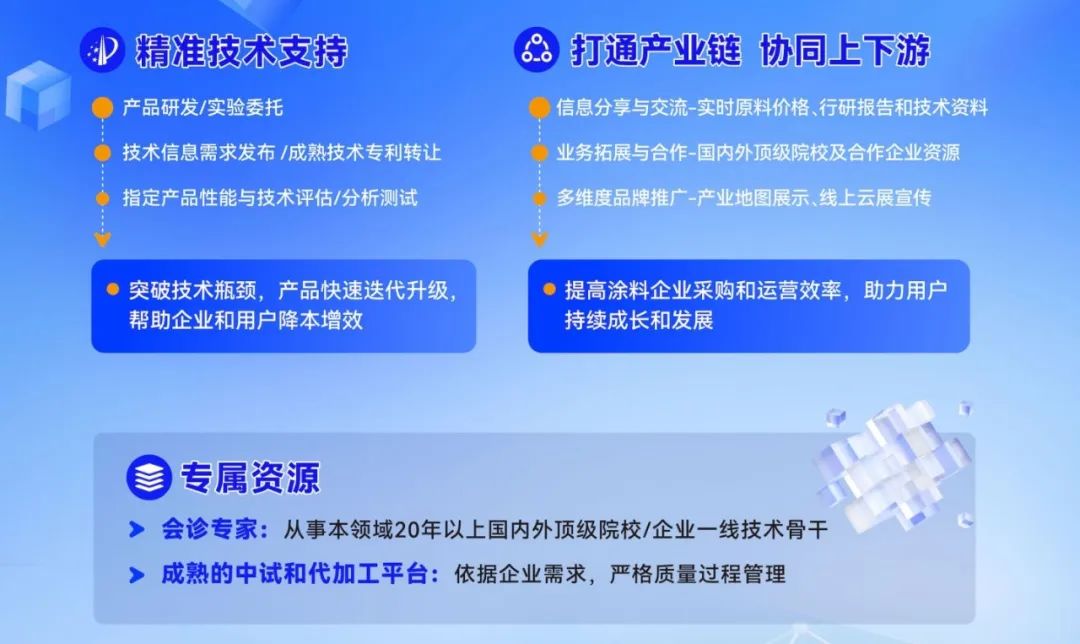 精准技术支持

产品研发/实验委托

技术信息需求发布 /成熟技术专利转让

指定产品性能与技术评估/分析测试

突破技术瓶颈，产品快速迭代升级，帮助企业和用户降本增效

打通产业链 协同上下游

信息分享与交流-实时原料价格、行研报告和技术资料

业务拓展与合作-国内外顶级院校及合作企业资源

多维度品牌推广-产业地图展示、线上云展宣传

提高涂料企业采购和运营效率，助力用户持续成长和发展

专属资源

会诊专家：从事本领域20年以上国内外顶级院校/企业一线技术骨干

成熟的中试和代加工平台：依据企业需求，严格质量过程管理